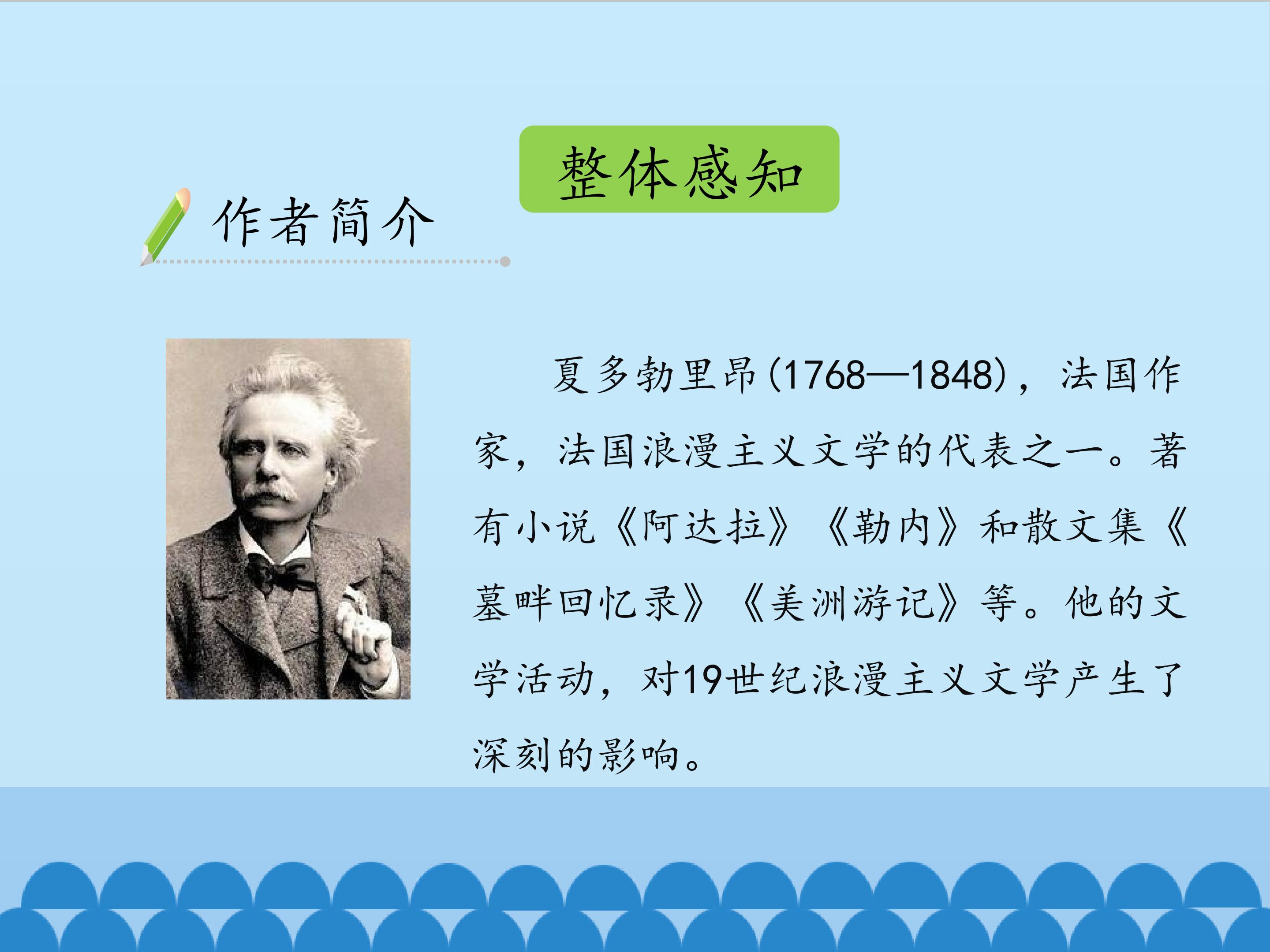 整体感知

作者简介

夏多勃里昂(1768—1848)，法国作家，法国浪漫主义文学的代表之一。著有小说《阿达拉》《勒内》和散文集《墓畔回忆录》《美洲游记》等。他的文学活动，对19世纪浪漫主义文学产生了深刻的影响。